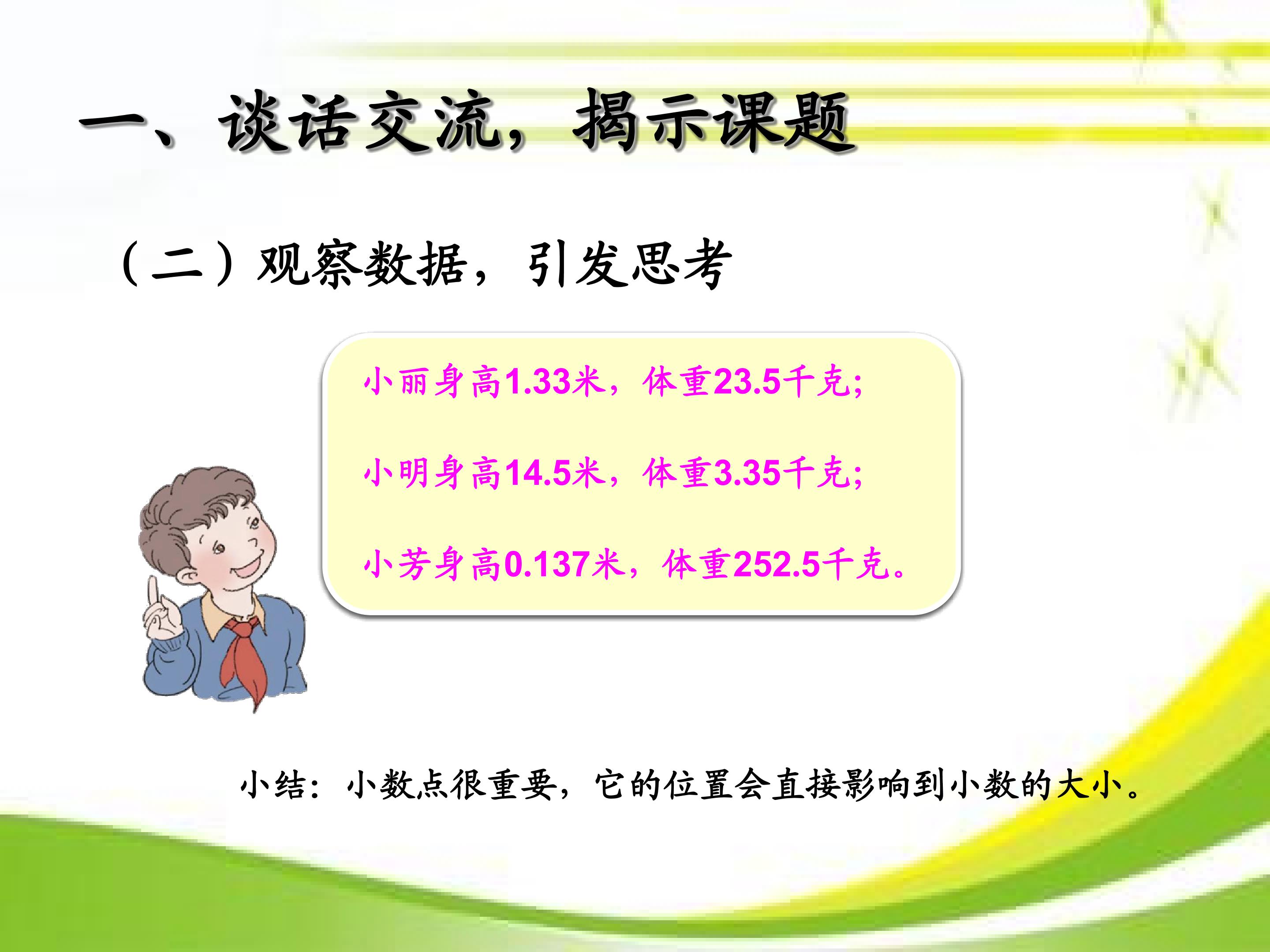 一、谈话交流，揭示课题

（二）观察数据，引发思考

小丽身高1.33米，体重23.5千克；

小明身高14.5米，体重3.35千克；

小芳身高0.137米，体重252.5千克。

小结：小数点很重要，它的位置会直接影响到小数的大小。